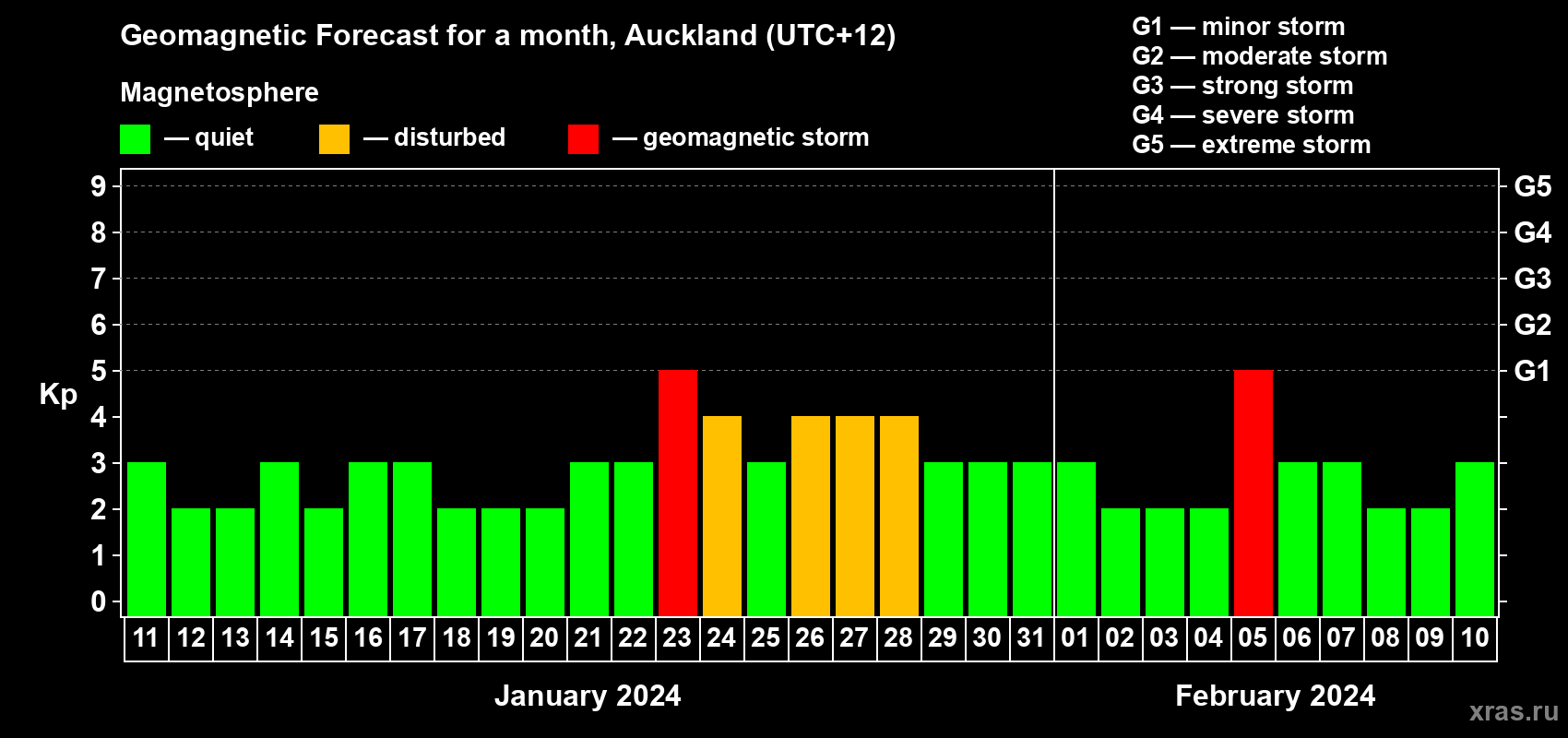 Geomagnetic Forecast for a month, Auckland (UTC+12)

Magnetosphere

— quiet — disturbed — geomagnetic storm

G1 — minor storm
G2 — moderate storm
G3 — strong storm
G4 — severe storm
G5 — extreme storm

Kp

9
8
7
6
5
4
3
2
1
0

G5
G4
G3
G2
G1

11 12 13 14 15 16 17 18 19 20 21 22 23 24 25 26 27 28 29 30 31 01 02 03 04 05 06 07 08 09 10

January 2024

February 2024

xras.ru